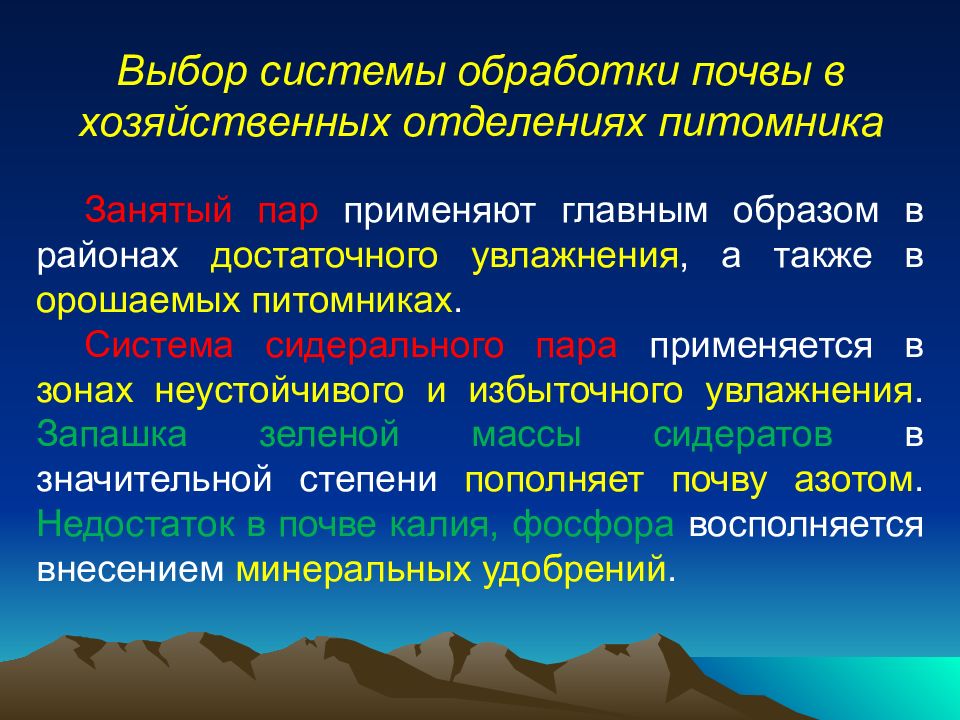 Выбор системы обработки почвы в хозяйственных отделениях питомника

Занятый пар применяют главным образом в районах достаточного увлажнения, а также в орошаемых питомниках.

Система сидерального пара применяется в зонах неустойчивого и избыточного увлажнения. Запашка зеленой массы сидератов в значительной степени пополняет почву азотом. Недостаток в почве калия, фосфора восполняется внесением минеральных удобрений.